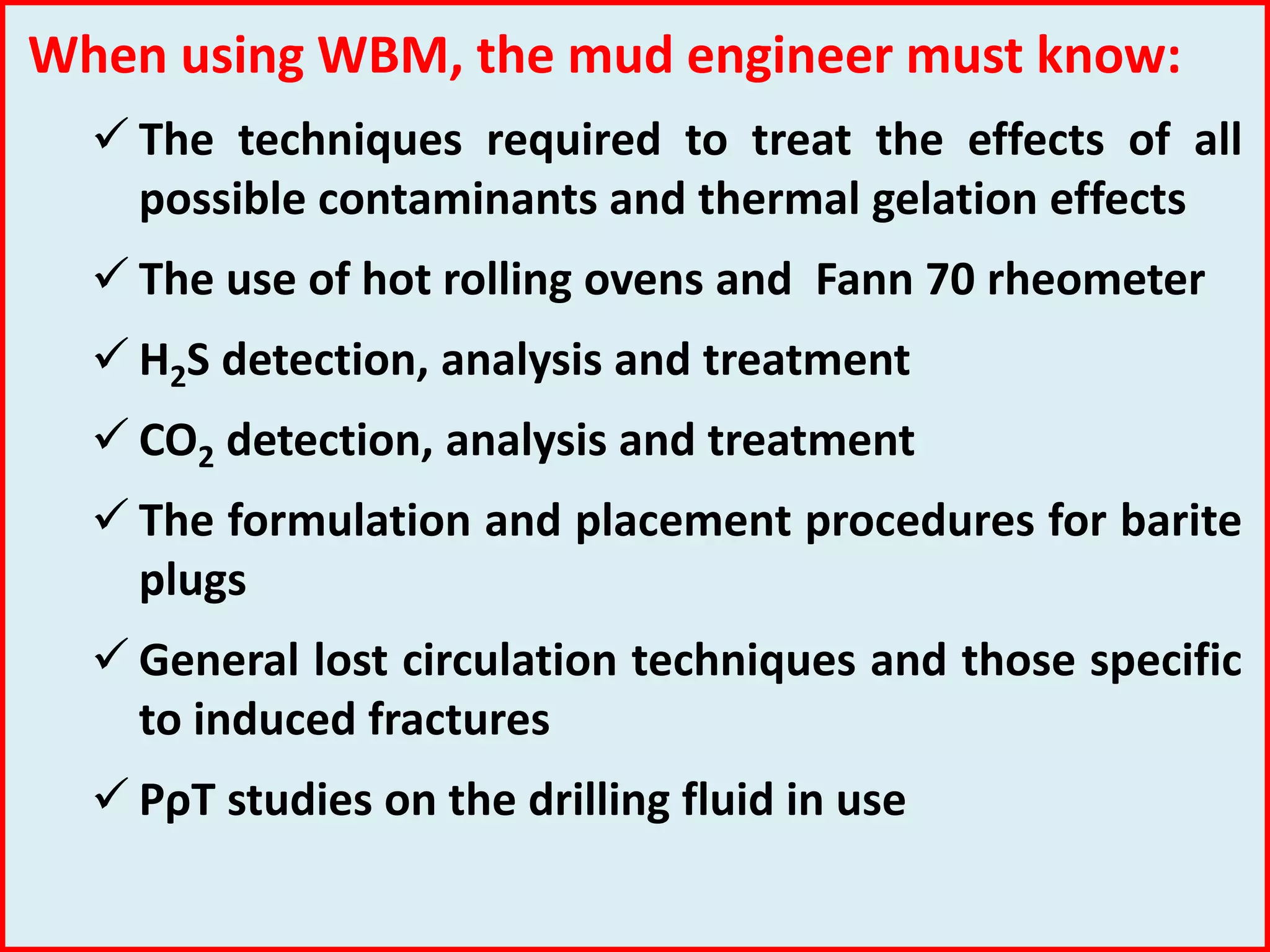 When using WBM, the mud engineer must know:

✓ The techniques required to treat the effects of all possible contaminants and thermal gelation effects

✓ The use of hot rolling ovens and Fann 70 rheometer

✓ $H_2S$ detection, analysis and treatment

✓ $CO_2$ detection, analysis and treatment

✓ The formulation and placement procedures for barite plugs

✓ General lost circulation techniques and those specific to induced fractures

✓ PρT studies on the drilling fluid in use